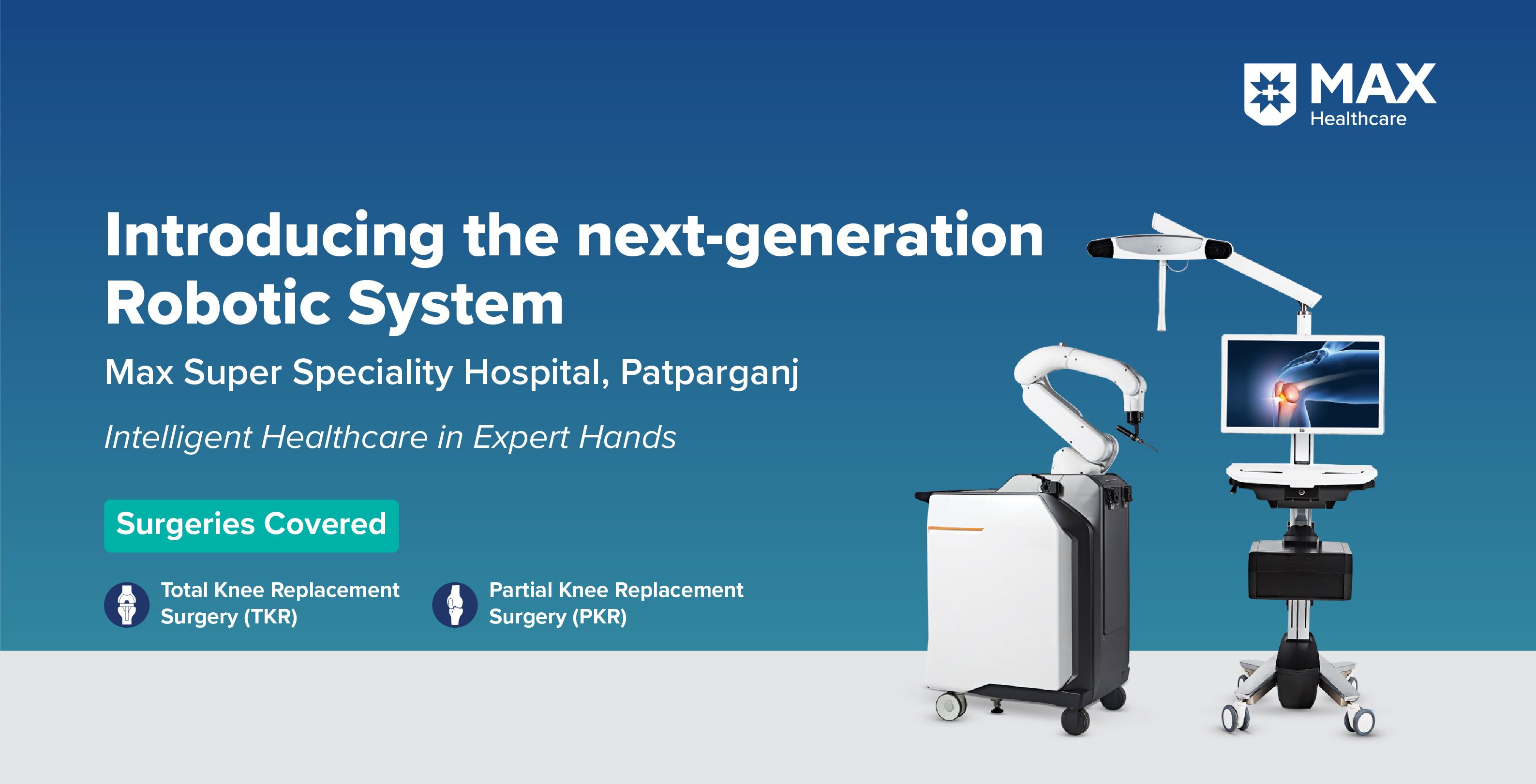 MAX
Healthcare

Introducing the next-generation Robotic System

Max Super Speciality Hospital, Patparganj

Intelligent Healthcare in Expert Hands

Surgeries Covered

Total Knee Replacement Surgery (TKR)

Partial Knee Replacement Surgery (PKR)